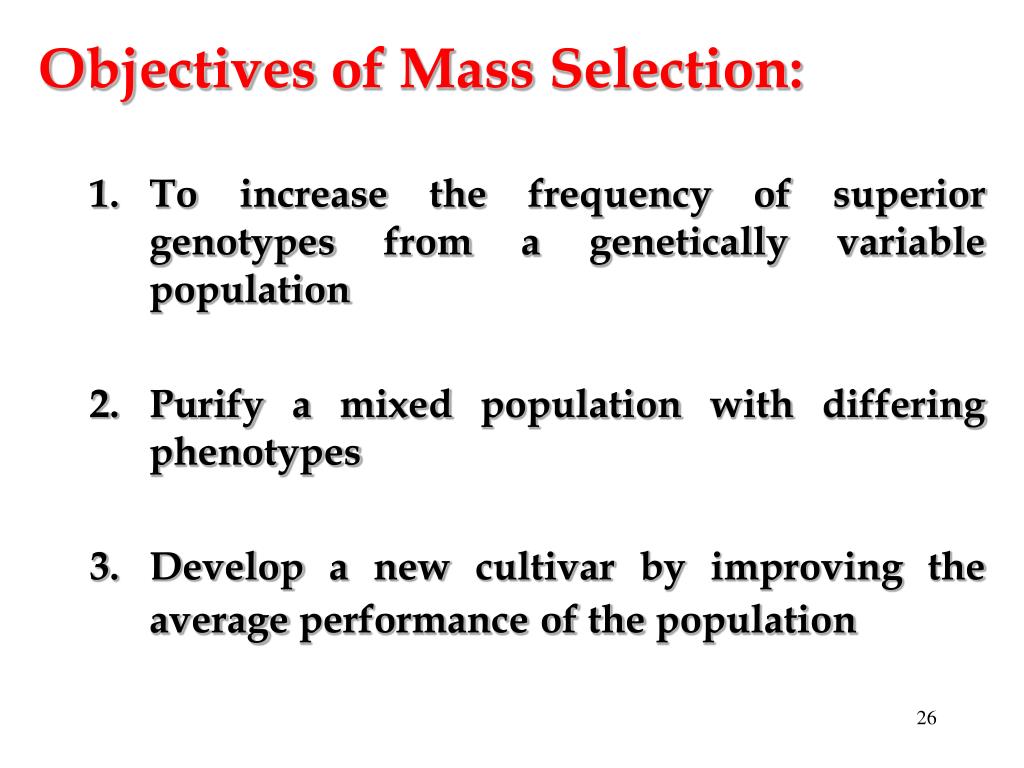 Objectives of Mass Selection:

1. To increase the frequency of superior genotypes from a genetically variable population

2. Purify a mixed population with differing phenotypes

3. Develop a new cultivar by improving the average performance of the population

26